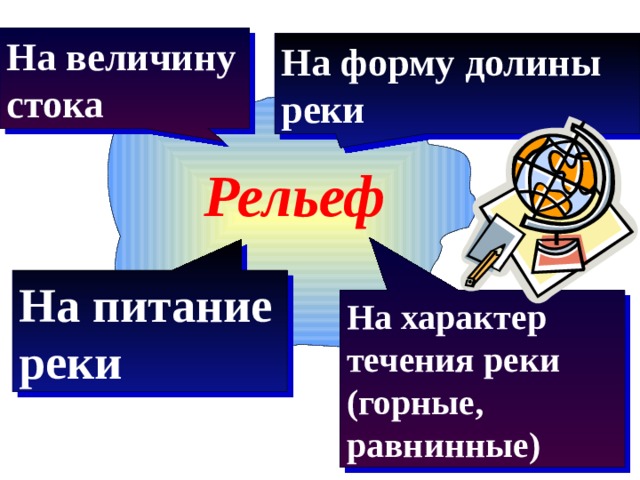 На величину стока

На форму долины реки

Рельеф

На питание реки

На характер течения реки (горные, равнинные)